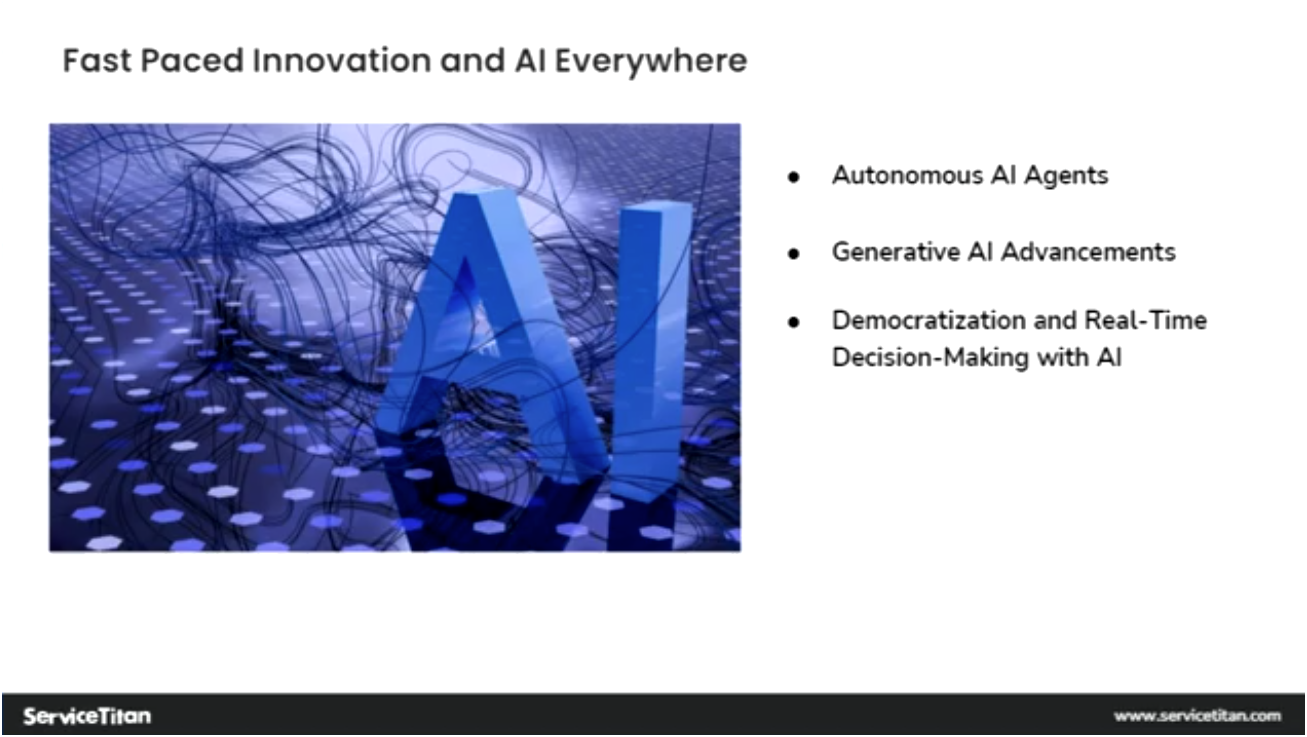 Fast Paced Innovation and AI Everywhere

AI

- Autonomous AI Agents
- Generative AI Advancements
- Democratization and Real-Time Decision-Making with AI

ServiceTitan

www.servicetitan.com